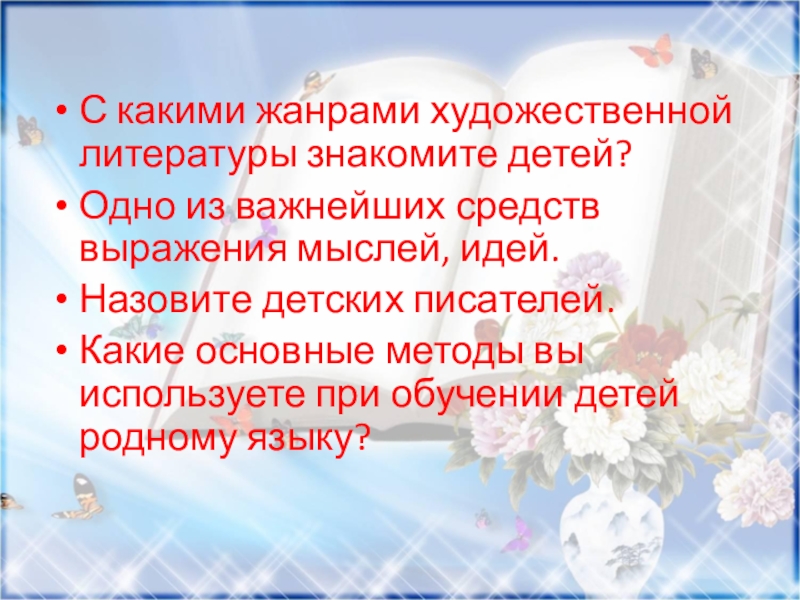 • С какими жанрами художественной литературы знакомите детей?
• Одно из важнейших средств выражения мыслей, идей.
• Назовите детских писателей.
• Какие основные методы вы используете при обучении детей родному языку?